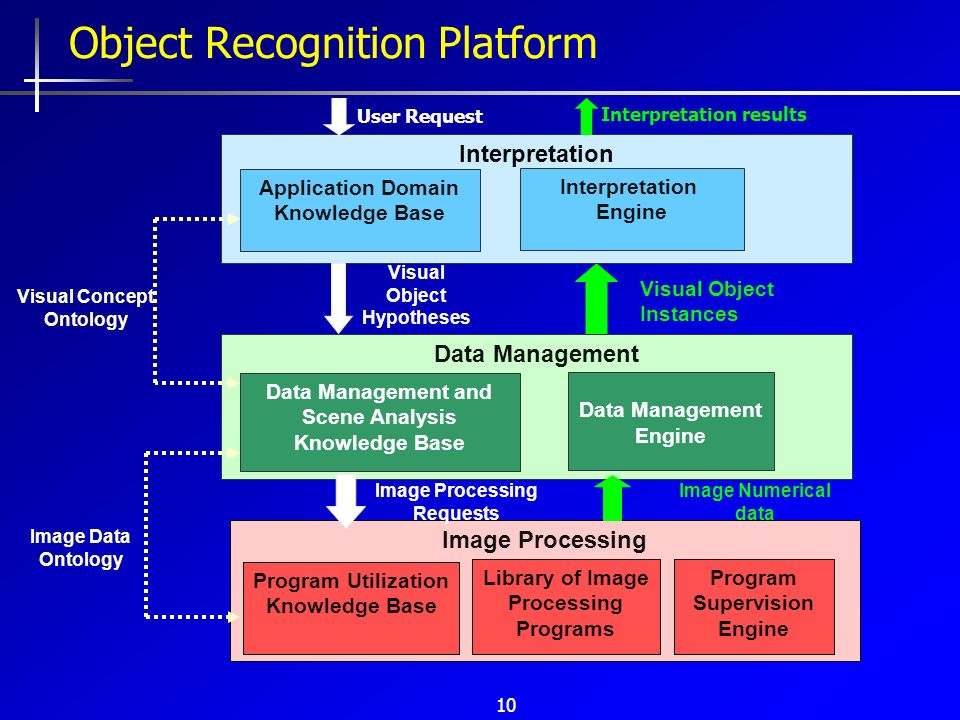 Object Recognition Platform

User Request

Interpretation results

Interpretation

Application Domain Knowledge Base

Interpretation Engine

Visual Concept Ontology

Visual Object Hypotheses

Visual Object Instances

Data Management

Data Management and Scene Analysis Knowledge Base

Data Management Engine

Image Processing Requests

Image Numerical data

Image Data Ontology

Image Processing

Program Utilization Knowledge Base

Library of Image Processing Programs

Program Supervision Engine

10